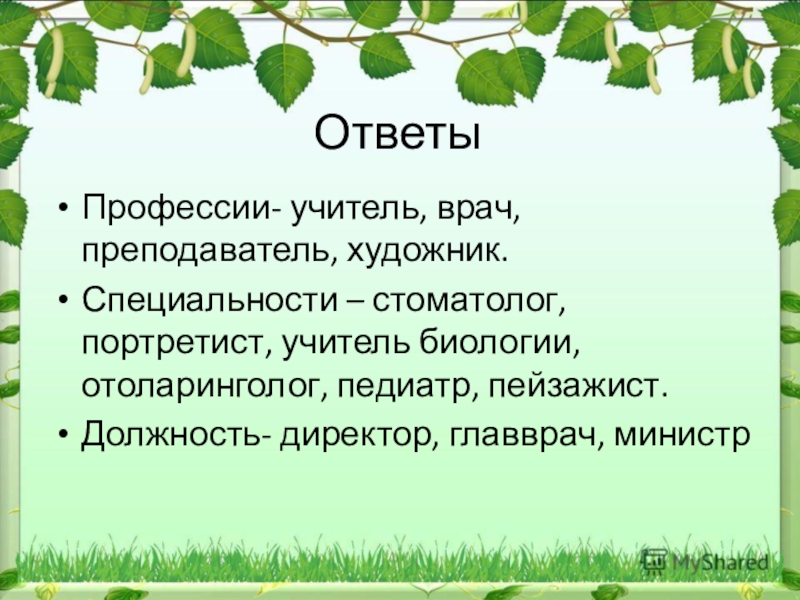 Ответы

• Профессии- учитель, врач, преподаватель, художник.
• Специальности – стоматолог, портретист, учитель биологии, отоларинголог, педиатр, пейзажист.
• Должность- директор, главврач, министр

MyShared